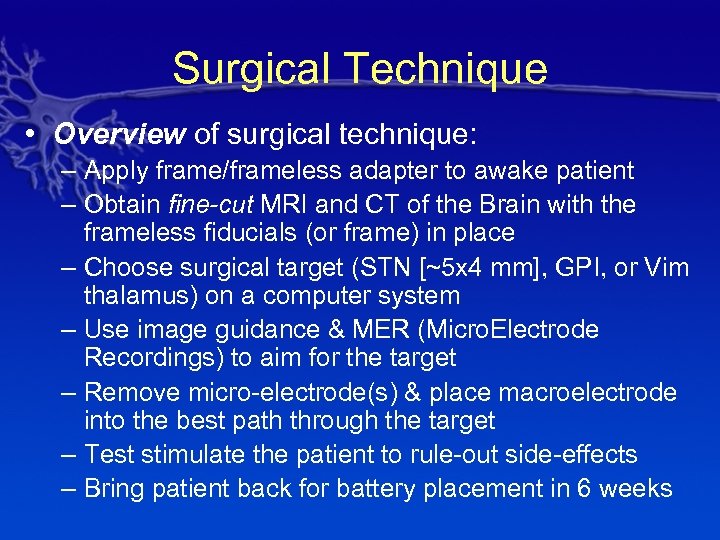 Surgical Technique

• Overview of surgical technique:

– Apply frame/frameless adapter to awake patient

– Obtain fine-cut MRI and CT of the Brain with the frameless fiducials (or frame) in place

– Choose surgical target (STN [~5x4 mm], GPI, or Vim thalamus) on a computer system

– Use image guidance & MER (MicroElectrode Recordings) to aim for the target

– Remove micro-electrode(s) & place macroelectrode into the best path through the target

– Test stimulate the patient to rule-out side-effects

– Bring patient back for battery placement in 6 weeks